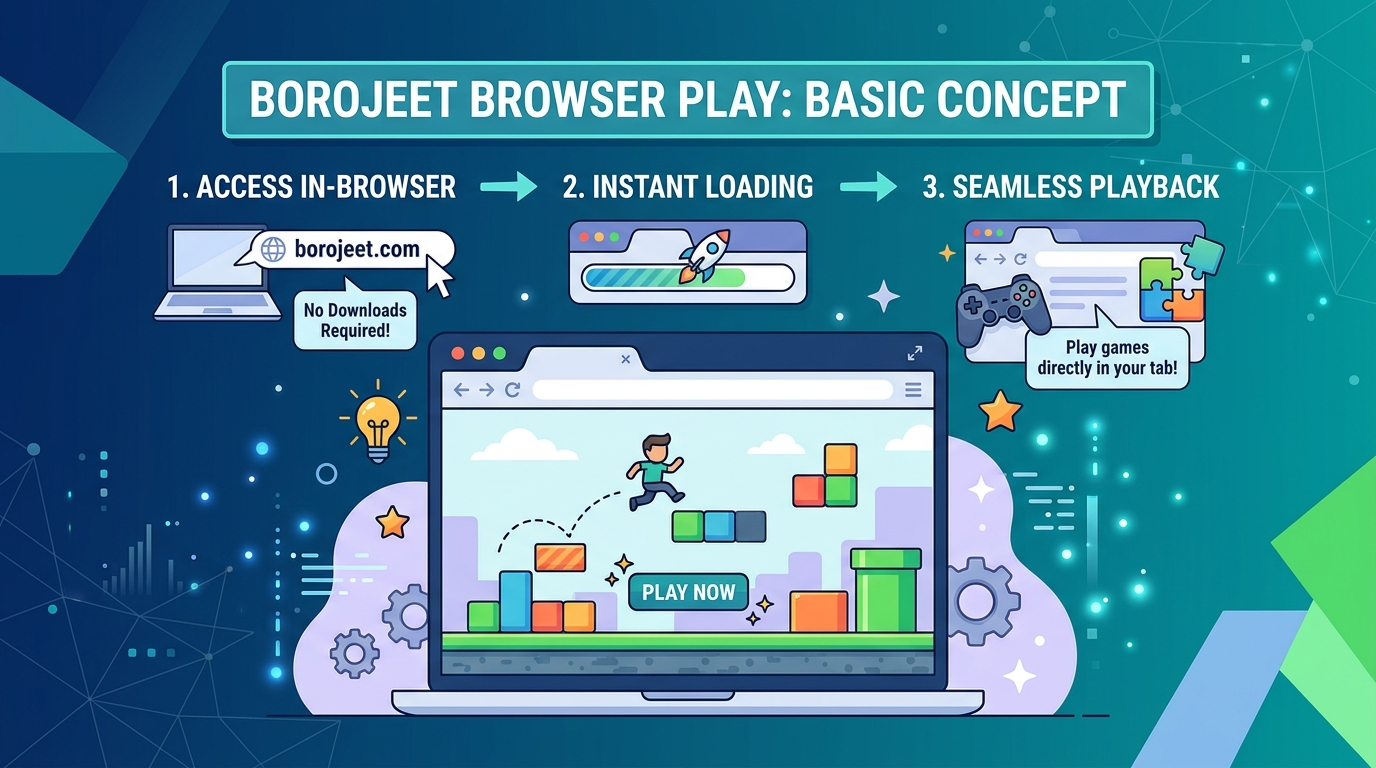 BOROJEET BROWSER PLAY: BASIC CONCEPT

1. ACCESS IN-BROWSER

2. INSTANT LOADING

3. SEAMLESS PLAYBACK

borojeet.com

No Downloads Required!

Play games directly in your tab!

PLAY NOW